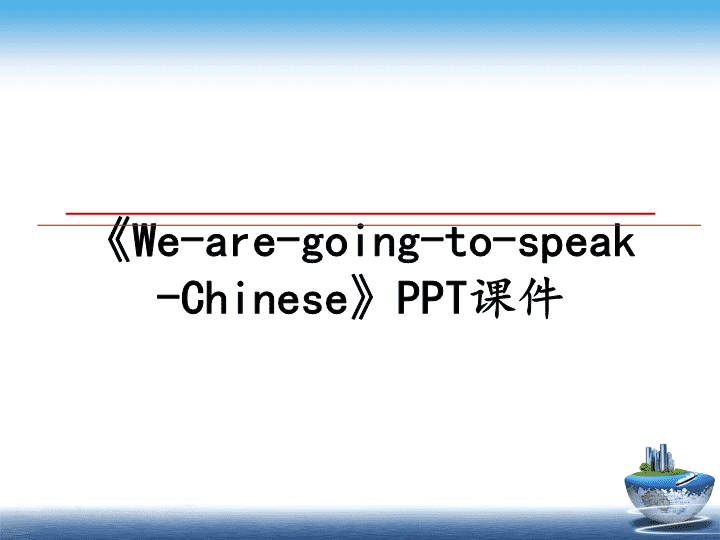 《We-are-going-to-speak-Chinese》PPT课件